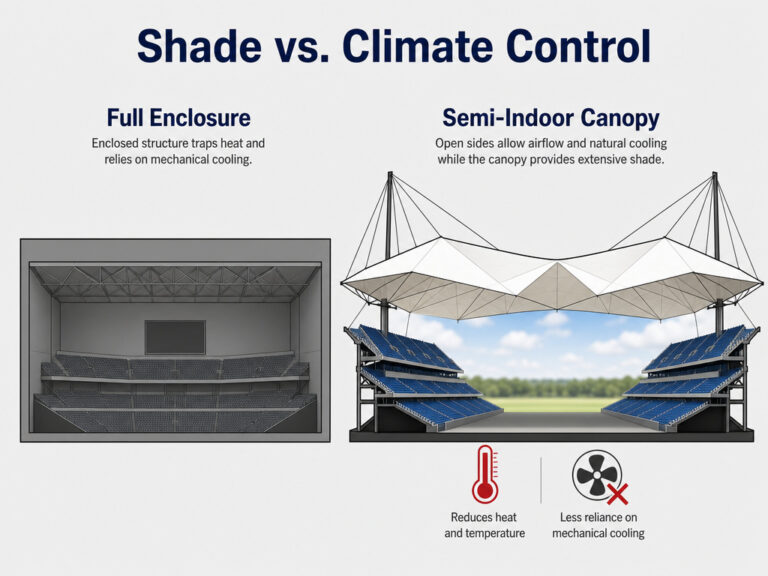 Shade vs. Climate Control

Full Enclosure

Enclosed structure traps heat and relies on mechanical cooling.

Semi-Indoor Canopy

Open sides allow airflow and natural cooling while the canopy provides extensive shade.

Reduces heat and temperature

Less reliance on mechanical cooling